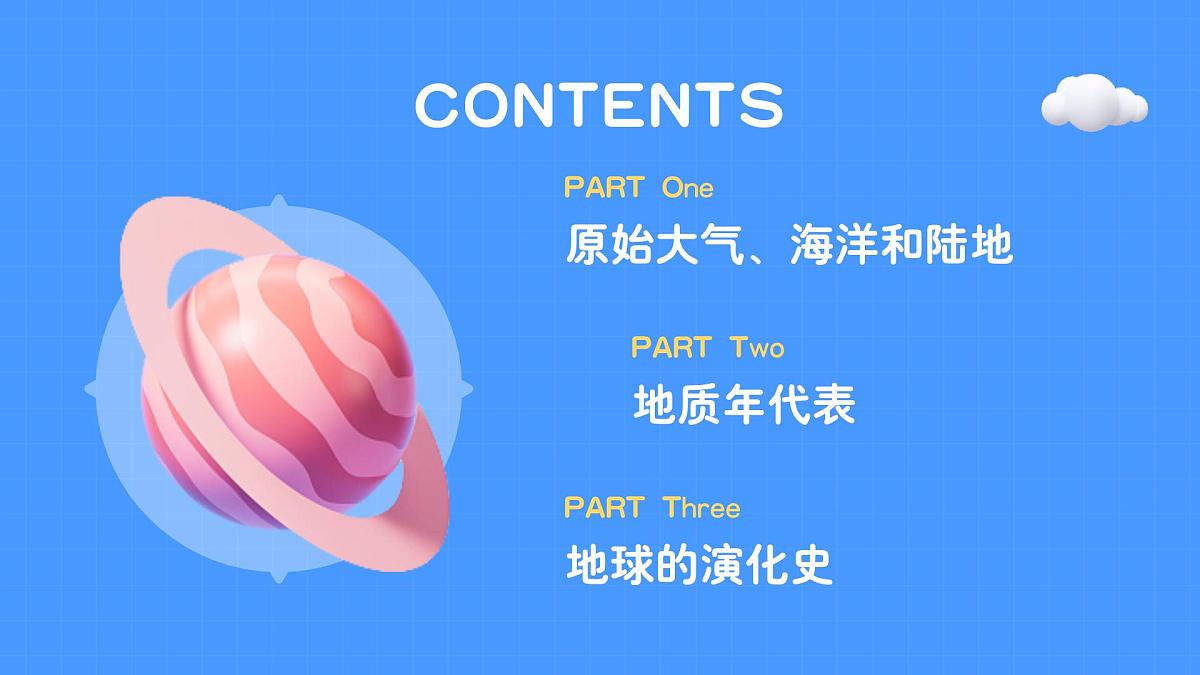 CONTENTS

PART One
原始大气、海洋和陆地

PART Two
地质年代表

PART Three
地球的演化史